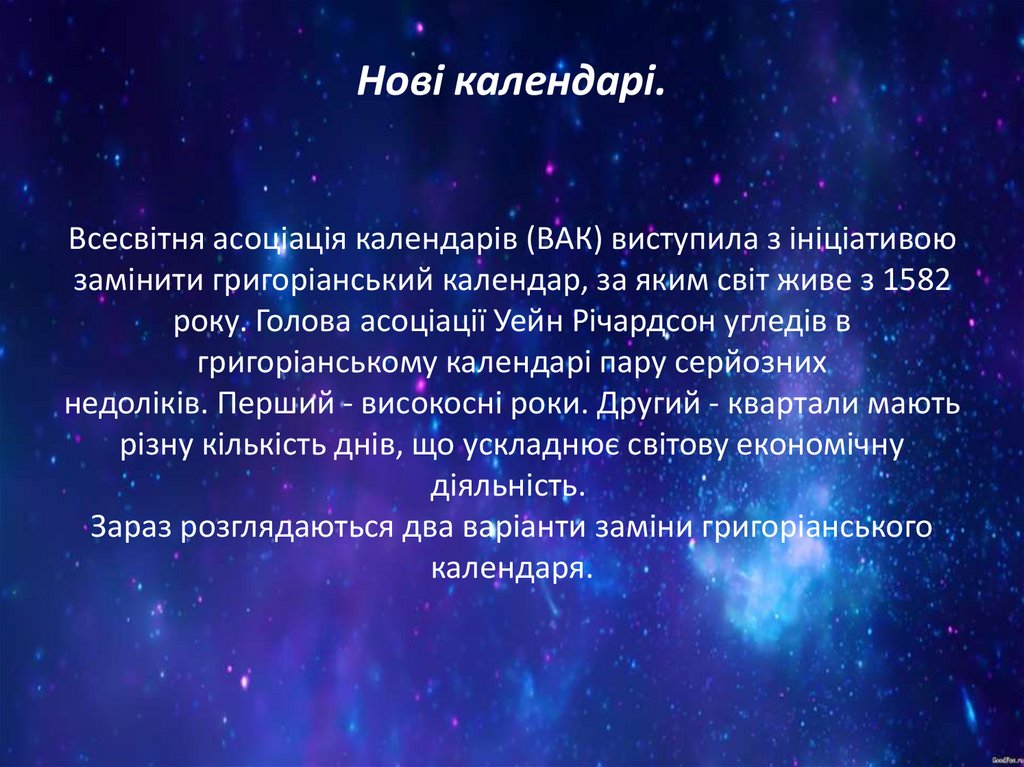 Нові календарі.

Всесвітня асоціація календарів (ВАК) виступила з ініціативою замінити григоріанський календар, за яким світ живе з 1582 року. Голова асоціації Уейн Річардсон угледів в григоріанському календарі пару серйозних недоліків. Перший - високосні роки. Другий - квартали мають різну кількість днів, що ускладнює світову економічну діяльність.
Зараз розглядаються два варіанти заміни григоріанського календаря.

GoodFon.ru